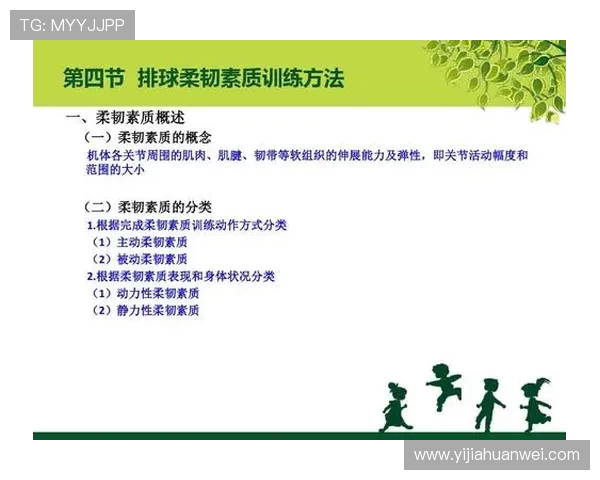 TG: MYYJJPP

第四节 排球柔韧素质训练方法

一、柔韧素质概述

（一）柔韧素质的概念

机体各关节周围的肌肉、肌腱、韧带等软组织的伸展能力及弹性，即关节活动幅度和范围的大小

（二）柔韧素质的分类

1.根据完成柔韧素质训练动作方式分类

（1）主动柔韧素质

（2）被动柔韧素质

2.根据柔韧素质表现和身体状况分类

（1）动力性柔韧素质

（2）静力性柔韧素质

www.yijiahuanwei.com